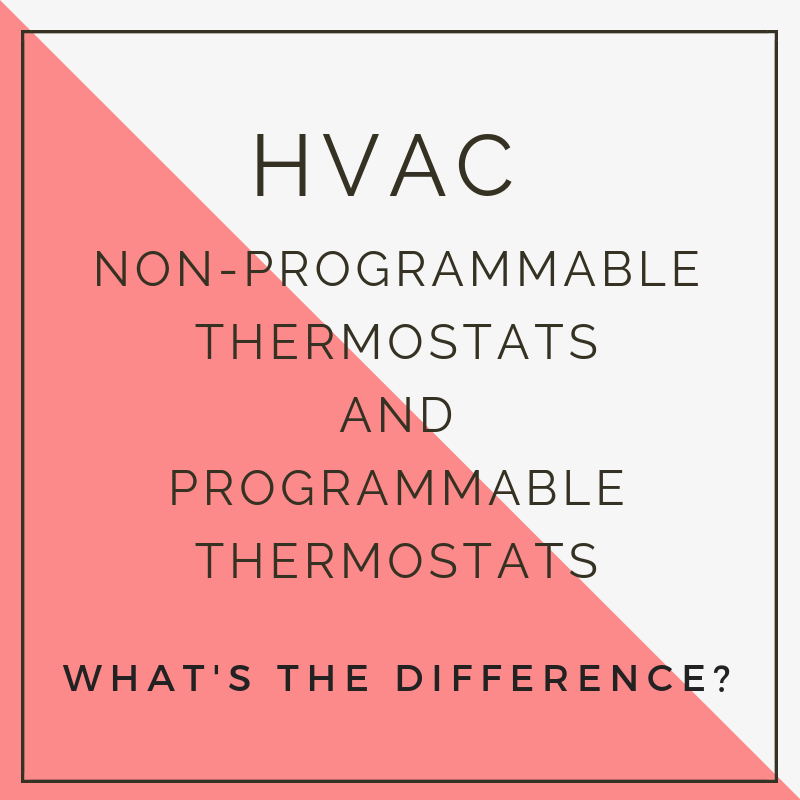 HVAC

NON-PROGRAMMABLE THERMOSTATS AND PROGRAMMABLE THERMOSTATS

WHAT'S THE DIFFERENCE?